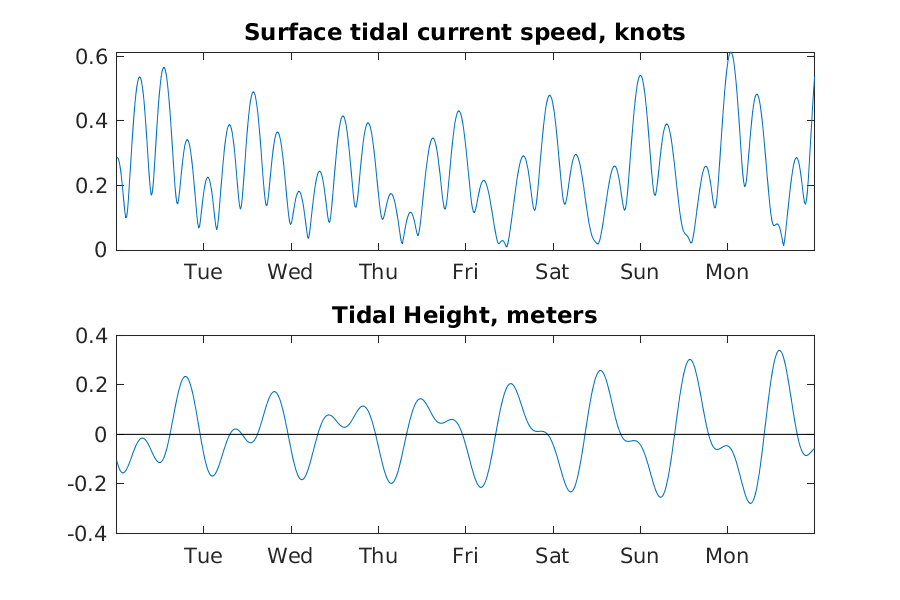 Surface tidal current speed, knots

0.6
0.4
0.2
0

Tue Wed Thu Fri Sat Sun Mon

Tidal Height, meters

0.4
0.2
0
-0.2
-0.4

Tue Wed Thu Fri Sat Sun Mon